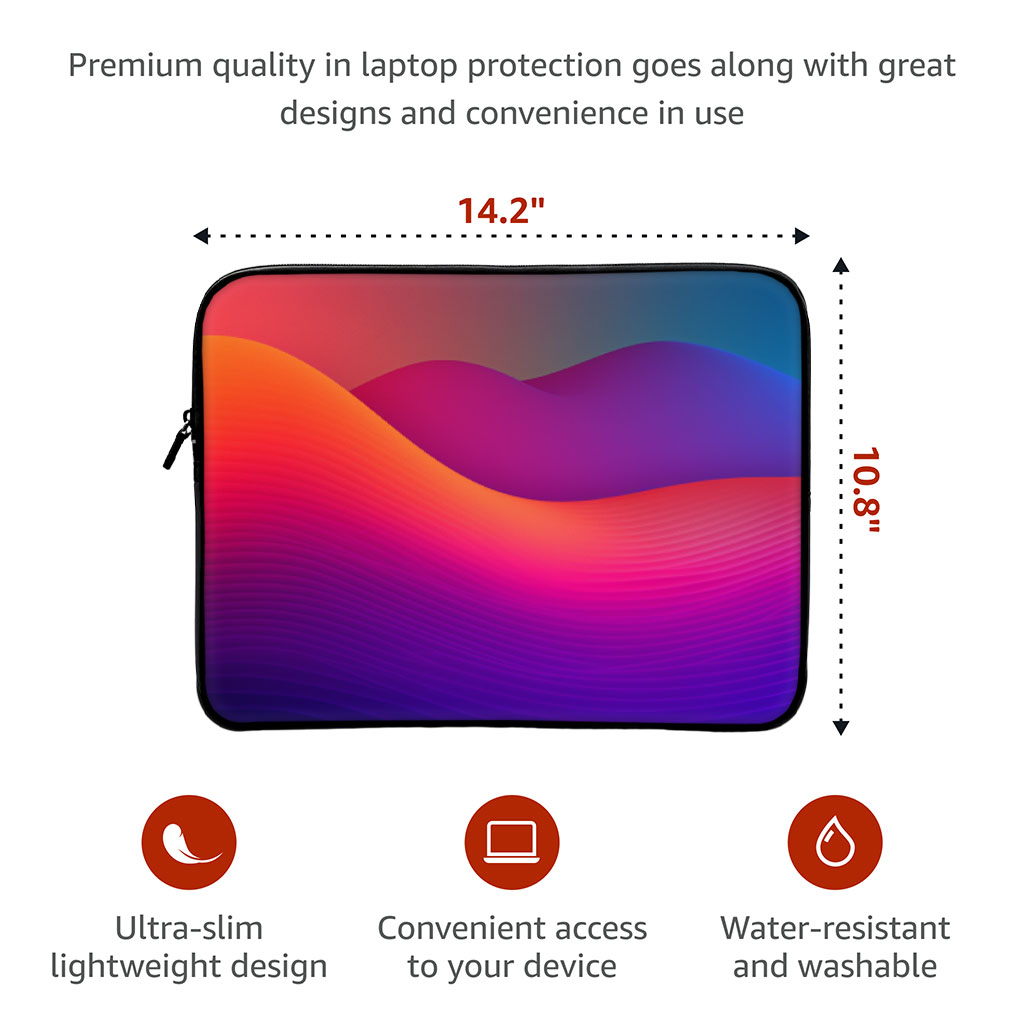 Premium quality in laptop protection goes along with great designs and convenience in use

14.2"

10.8"

Ultra-slim lightweight design

Convenient access to your device

Water-resistant and washable